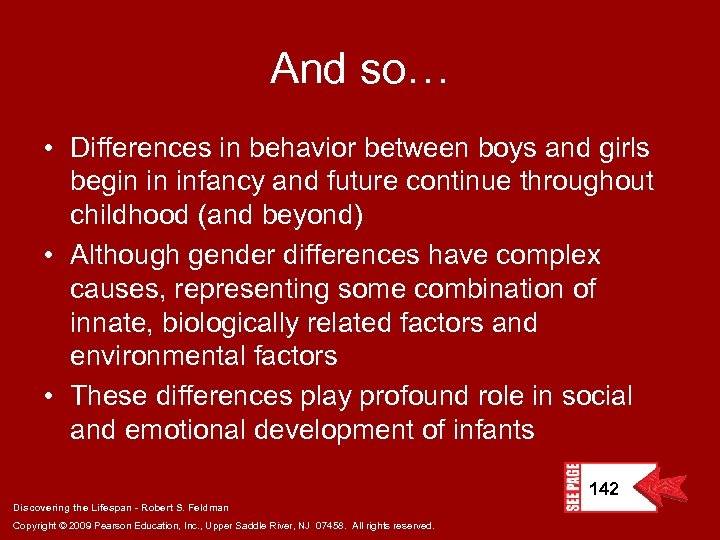 And so…

• Differences in behavior between boys and girls begin in infancy and future continue throughout childhood (and beyond)
• Although gender differences have complex causes, representing some combination of innate, biologically related factors and environmental factors
• These differences play profound role in social and emotional development of infants

SEE PAGE
142

Discovering the Lifespan - Robert S. Feldman
Copyright © 2009 Pearson Education, Inc., Upper Saddle River, NJ 07458. All rights reserved.